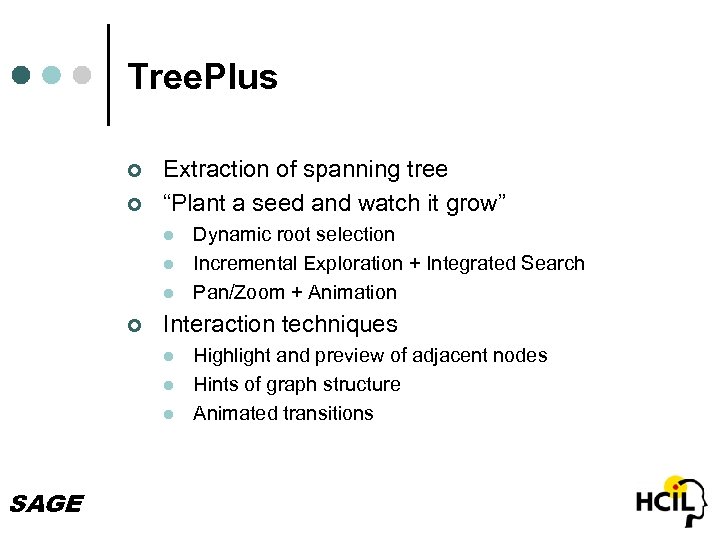 TreePlus

Extraction of spanning tree
"Plant a seed and watch it grow"
Dynamic root selection
Incremental Exploration + Integrated Search
Pan/Zoom + Animation
Interaction techniques
Highlight and preview of adjacent nodes
Hints of graph structure
Animated transitions

SAGE

HCIL